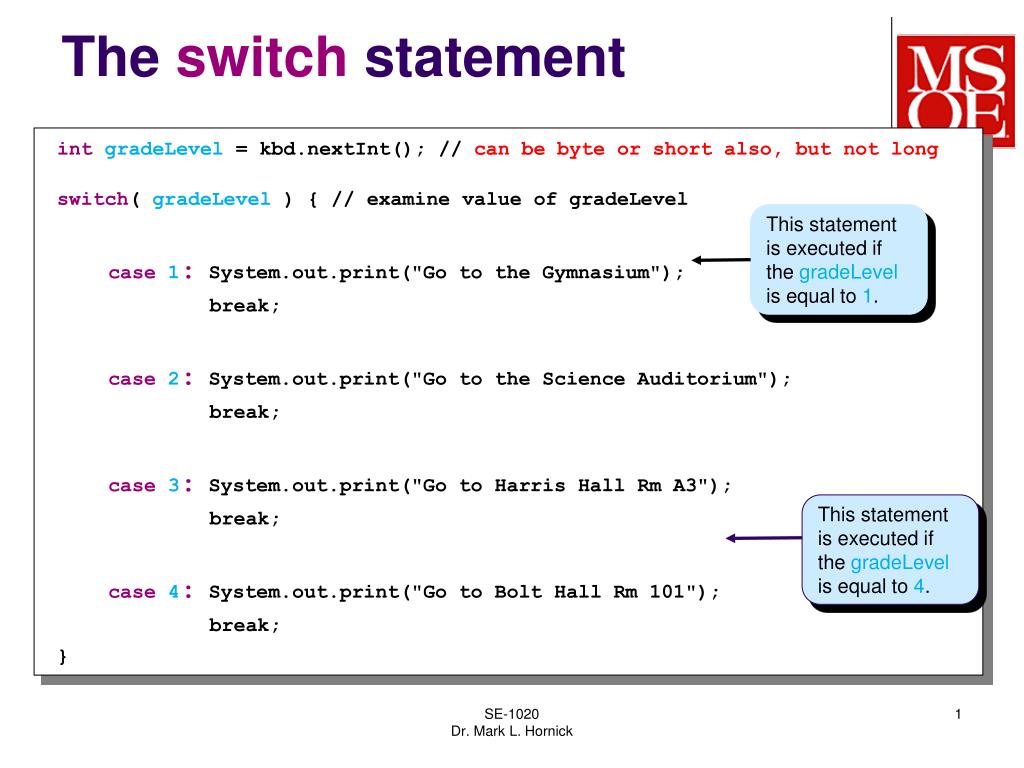 The switch statement

MSOE

int gradeLevel = kbd.nextInt(); // can be byte or short also, but not long

switch( gradeLevel ) { // examine value of gradeLevel

case 1: System.out.print("Go to the Gymnasium");
break;

case 2: System.out.print("Go to the Science Auditorium");
break;

case 3: System.out.print("Go to Harris Hall Rm A3");
break;

case 4: System.out.print("Go to Bolt Hall Rm 101");
break;
}

This statement is executed if the gradeLevel is equal to 1.

This statement is executed if the gradeLevel is equal to 4.

SE-1020
Dr. Mark L. Hornick

1